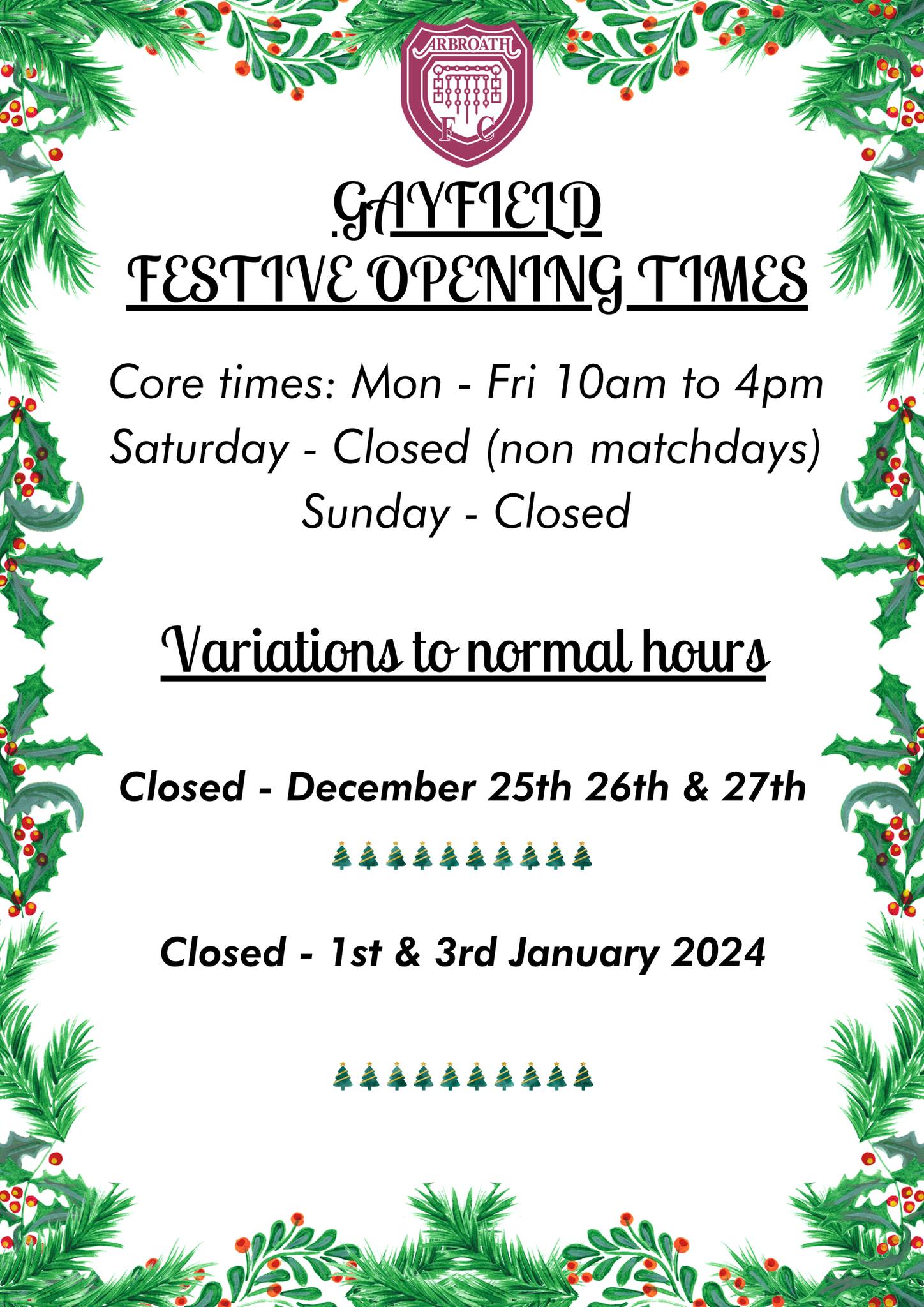 ARBROATH
F C

GAYFIELD
FESTIVE OPENING TIMES

Core times: Mon - Fri 10am to 4pm
Saturday - Closed (non matchdays)
Sunday - Closed

Variations to normal hours

Closed - December 25th 26th & 27th

🎄🎄🎄🎄🎄🎄🎄🎄🎄🎄

Closed - 1st & 3rd January 2024

🎄🎄🎄🎄🎄🎄🎄🎄🎄🎄